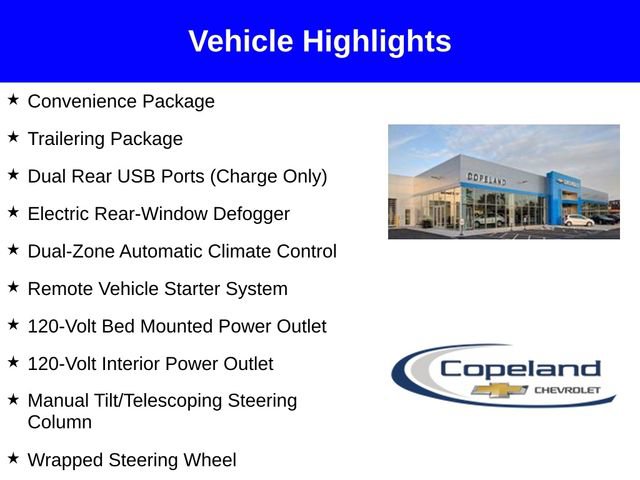 Vehicle Highlights

★ Convenience Package

★ Trailering Package

★ Dual Rear USB Ports (Charge Only)

★ Electric Rear-Window Defogger

★ Dual-Zone Automatic Climate Control

★ Remote Vehicle Starter System

★ 120-Volt Bed Mounted Power Outlet

★ 120-Volt Interior Power Outlet

★ Manual Tilt/Telescoping Steering Column

★ Wrapped Steering Wheel

COPELAND

Copeland
CHEVROLET